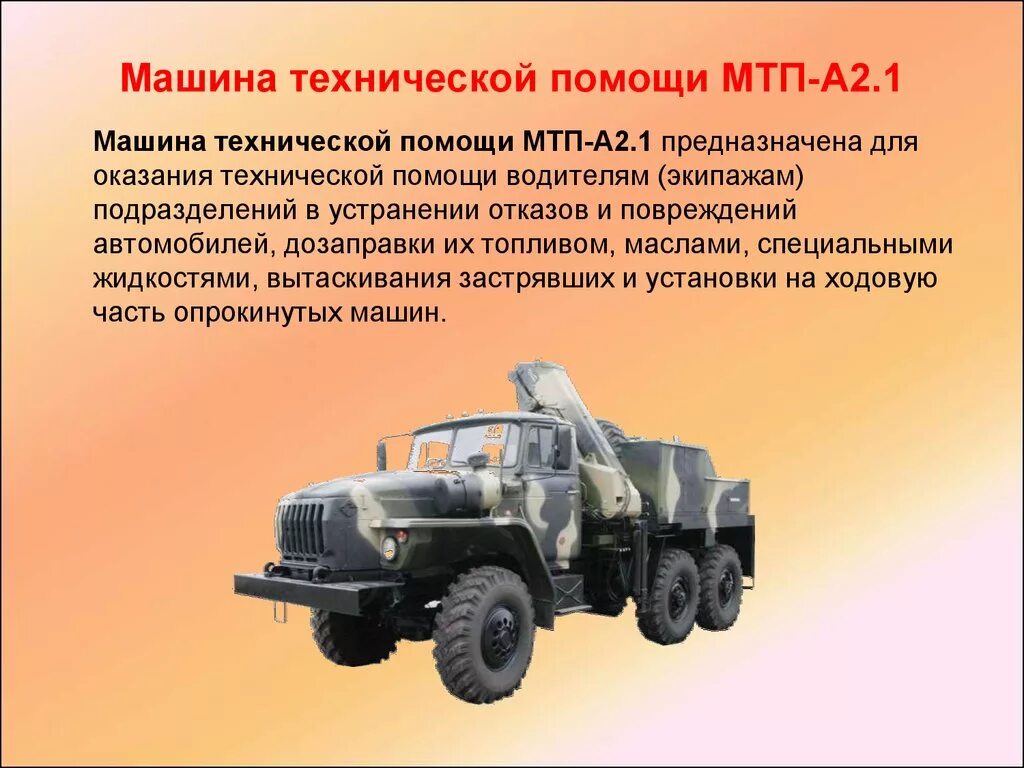 Машина технической помощи МТП-А2.1

Машина технической помощи МТП-А2.1 предназначена для оказания технической помощи водителям (экипажам) подразделений в устранении отказов и повреждений автомобилей, дозаправки их топливом, маслами, специальными жидкостями, вытаскивания застрявших и установки на ходовую часть опрокинутых машин.